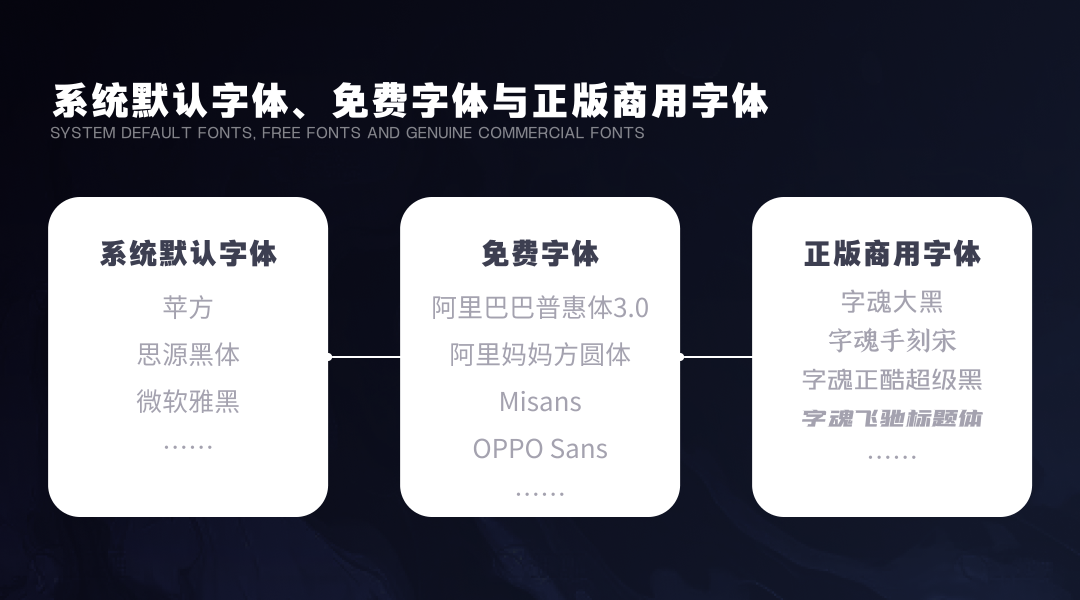 系统默认字体、免费字体与正版商用字体
SYSTEM DEFAULT FONTS, FREE FONTS AND GENUINE COMMERCIAL FONTS

系统默认字体
苹方
思源黑体
微软雅黑
……

免费字体
阿里巴巴普惠体3.0
阿里妈妈方圆体
Misans
OPPO Sans
……

正版商用字体
字魂大黑
字魂手刻宋
字魂正酷超级黑
字魂飞驰标题体
……